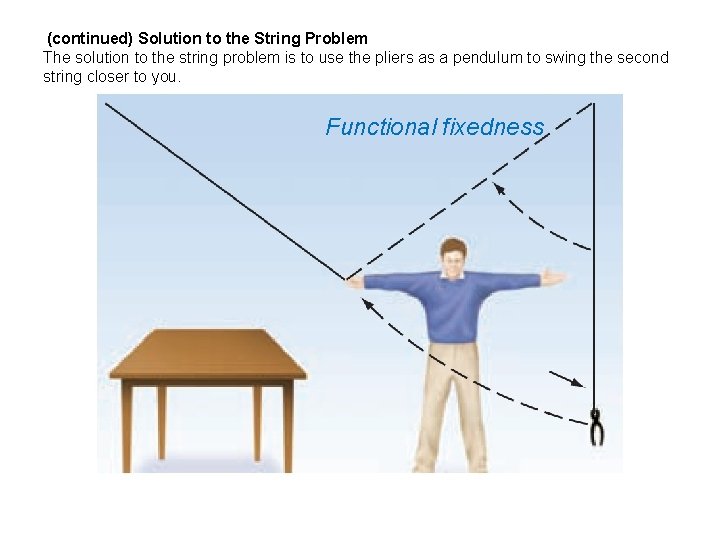 (continued) Solution to the String Problem
The solution to the string problem is to use the pliers as a pendulum to swing the second string closer to you.

Functional fixedness